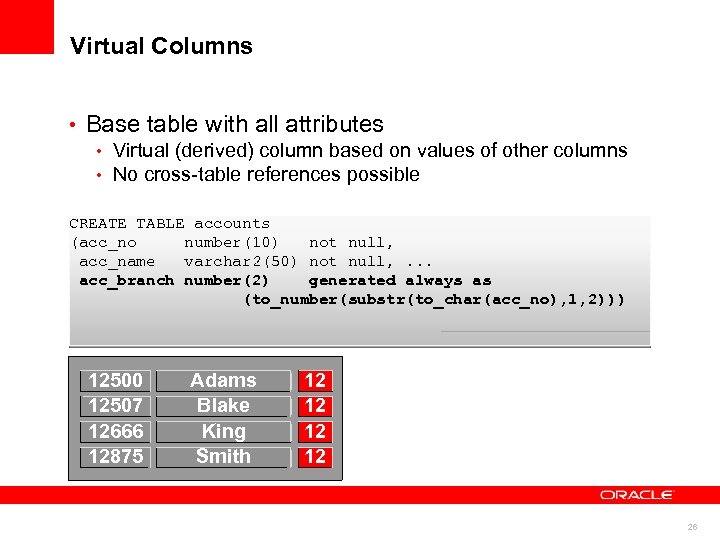 Virtual Columns

• Base table with all attributes
  • Virtual (derived) column based on values of other columns
  • No cross-table references possible

CREATE TABLE accounts
(acc_no      number(10)    not null,
 acc_name    varchar2(50)  not null, ...
 acc_branch  number(2)     generated always as
                  (to_number(substr(to_char(acc_no),1,2)))

| 12500 | Adams | 12 |
|---|---|---|
| 12507 | Blake | 12 |
| 12666 | King | 12 |
| 12875 | Smith | 12 |

ORACLE

26